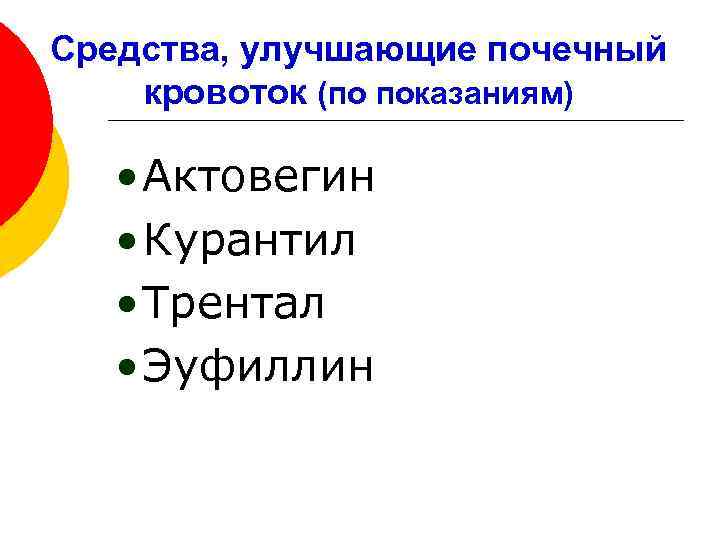 Средства, улучшающие почечный кровоток (по показаниям)

• Актовегин
• Курантил
• Трентал
• Эуфиллин